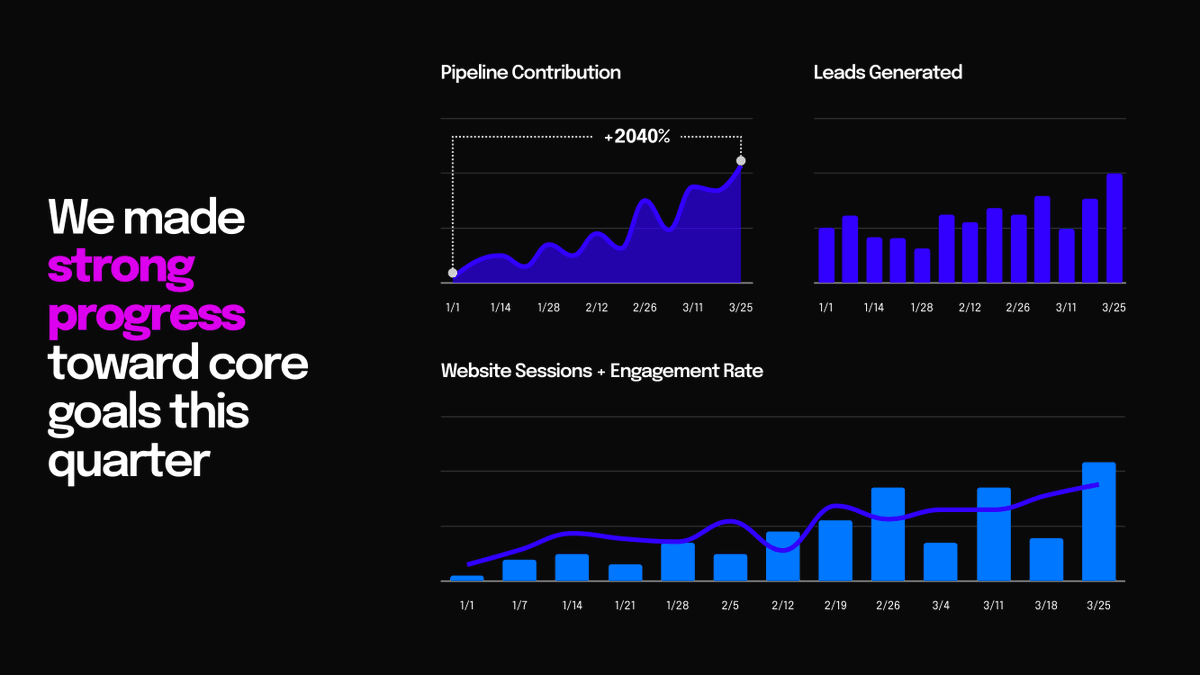 We made strong progress toward core goals this quarter

Pipeline Contribution

+2040%

1/1 1/14 1/28 2/12 2/26 3/11 3/25

Leads Generated

1/1 1/14 1/28 2/12 2/26 3/11 3/25

Website Sessions + Engagement Rate

1/1 1/7 1/14 1/21 1/28 2/5 2/12 2/19 2/26 3/4 3/11 3/18 3/25